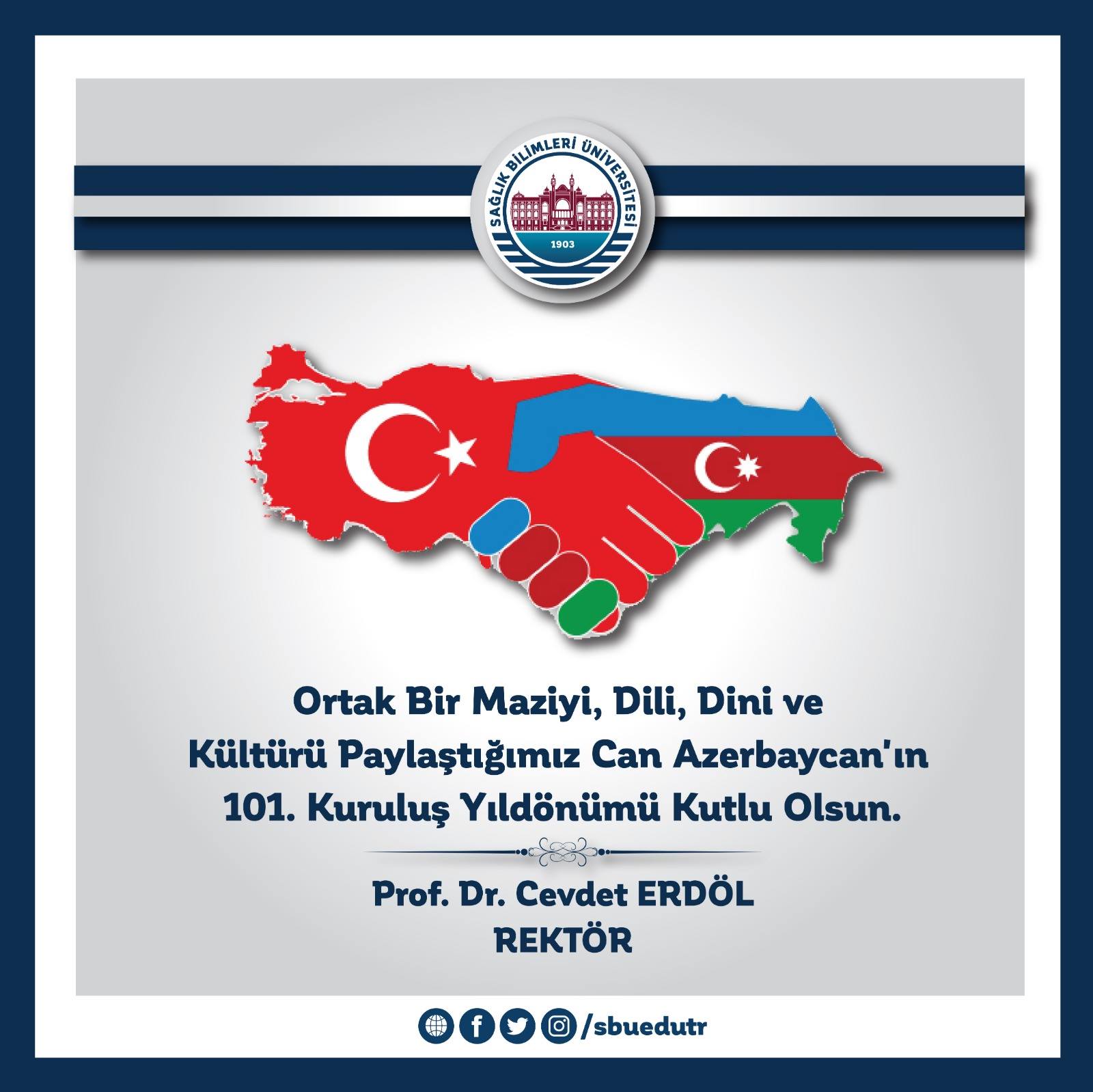 SAĞLIK BİLİMLERİ ÜNİVERSİTESİ
1903

Ortak Bir Maziyi, Dili, Dini ve Kültürü Paylaştığımız Can Azerbaycan'ın 101. Kuruluş Yıldönümü Kutlu Olsun.

Prof. Dr. Cevdet ERDÖL
REKTÖR

/sbuedutr